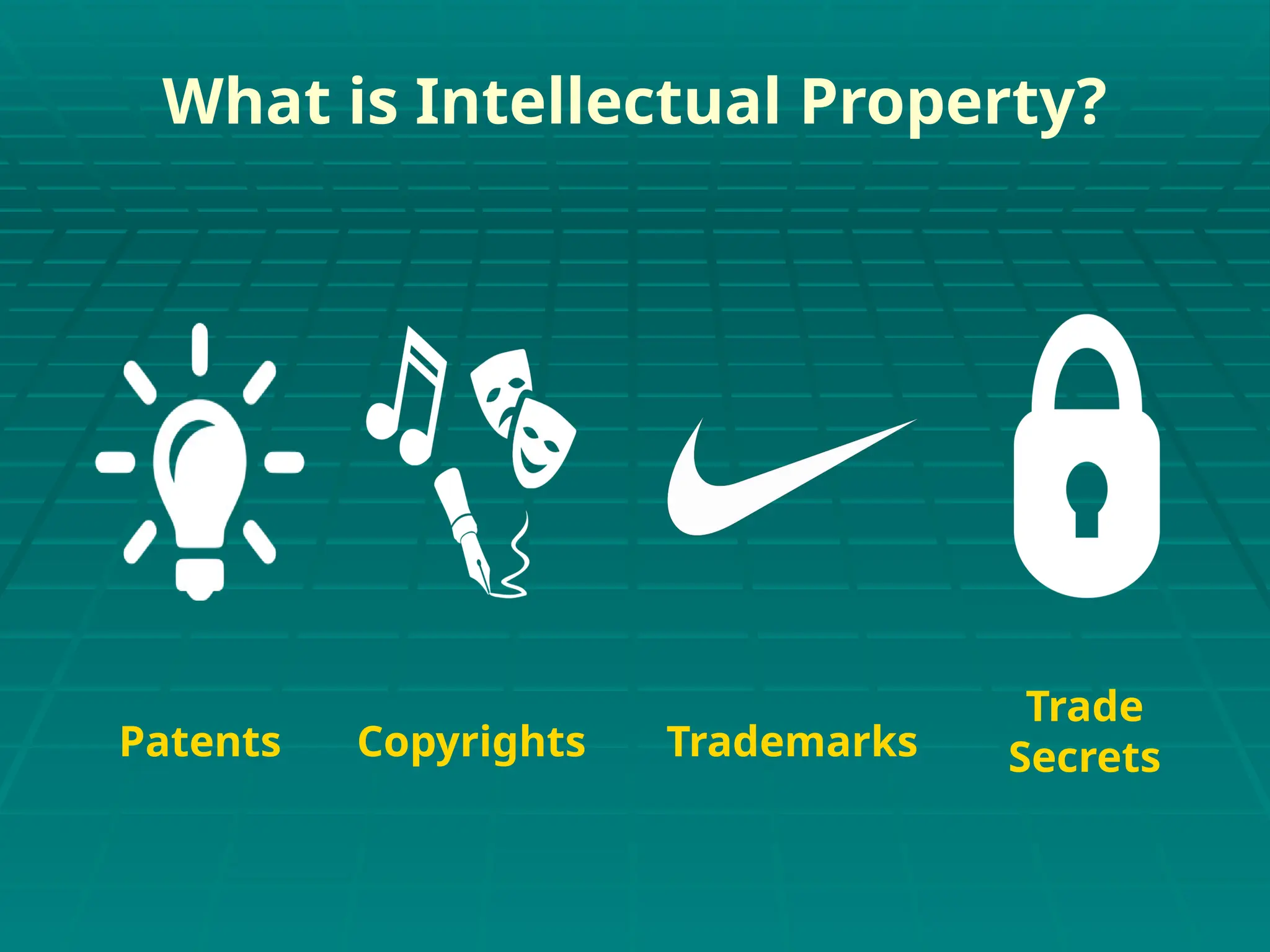 What is Intellectual Property?

Patents Copyrights Trademarks Trade Secrets